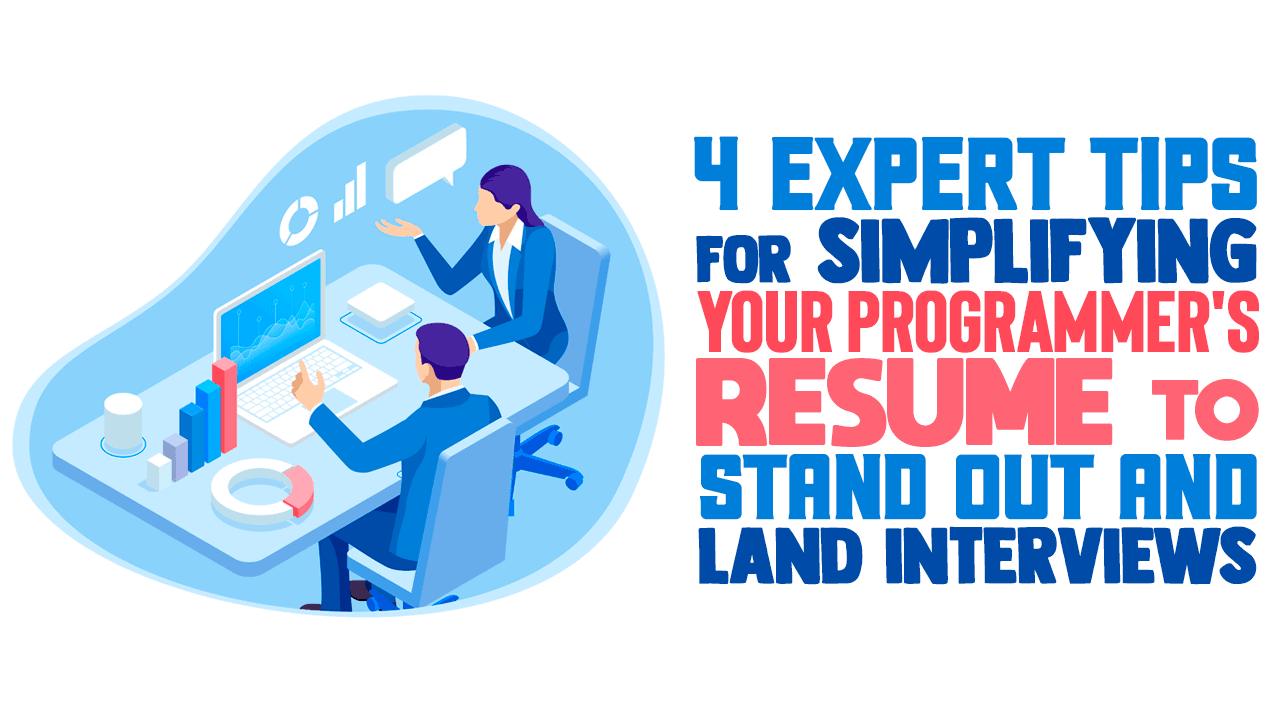 4 EXPERT TIPS FOR SIMPLIFYING YOUR PROGRAMMER'S RESUME TO STAND OUT AND LAND INTERVIEWS